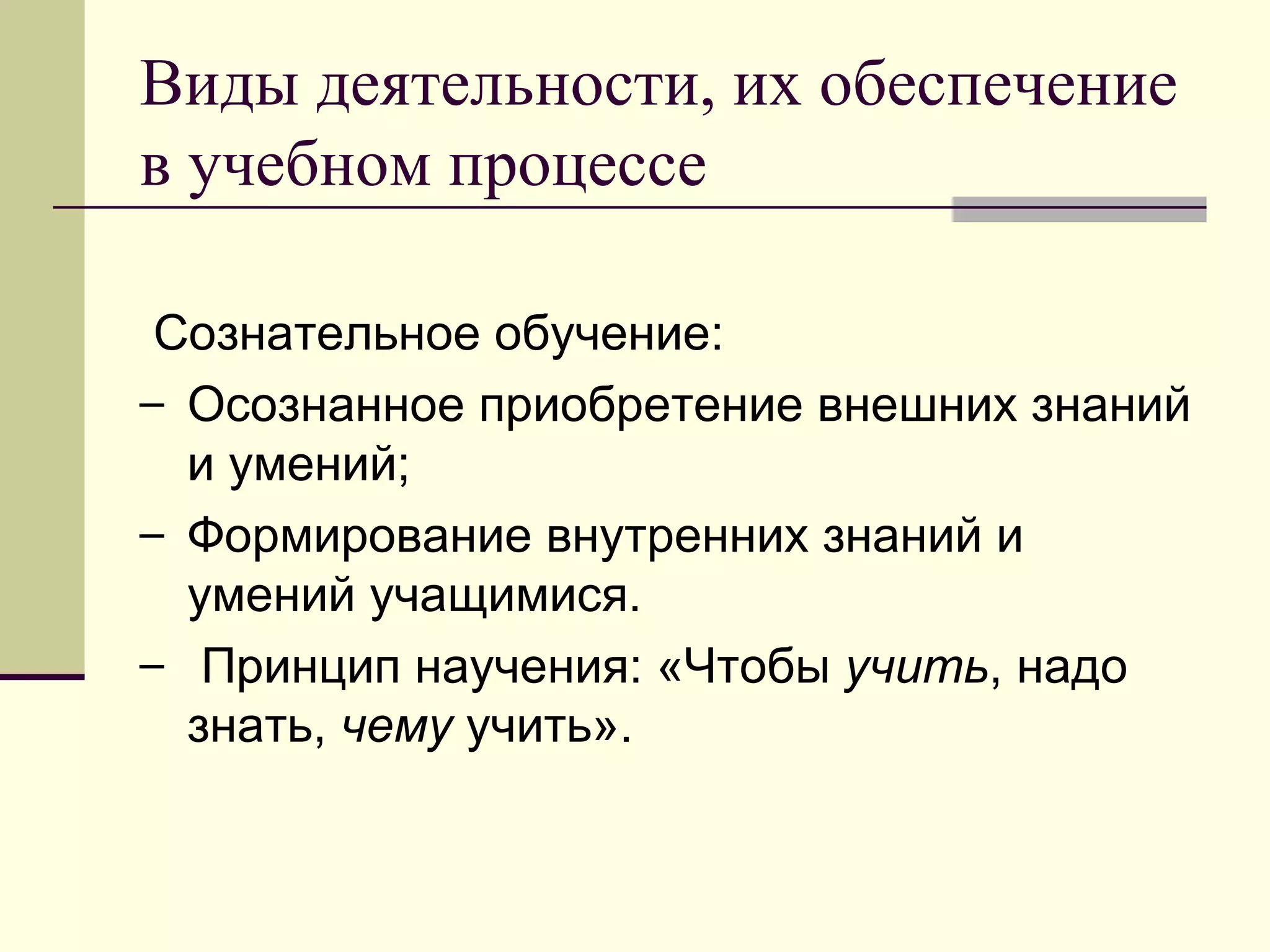 Виды деятельности, их обеспечение в учебном процессе

Сознательное обучение:

– Осознанное приобретение внешних знаний и умений;

– Формирование внутренних знаний и умений учащимися.

– Принцип научения: «Чтобы учить, надо знать, чему учить».